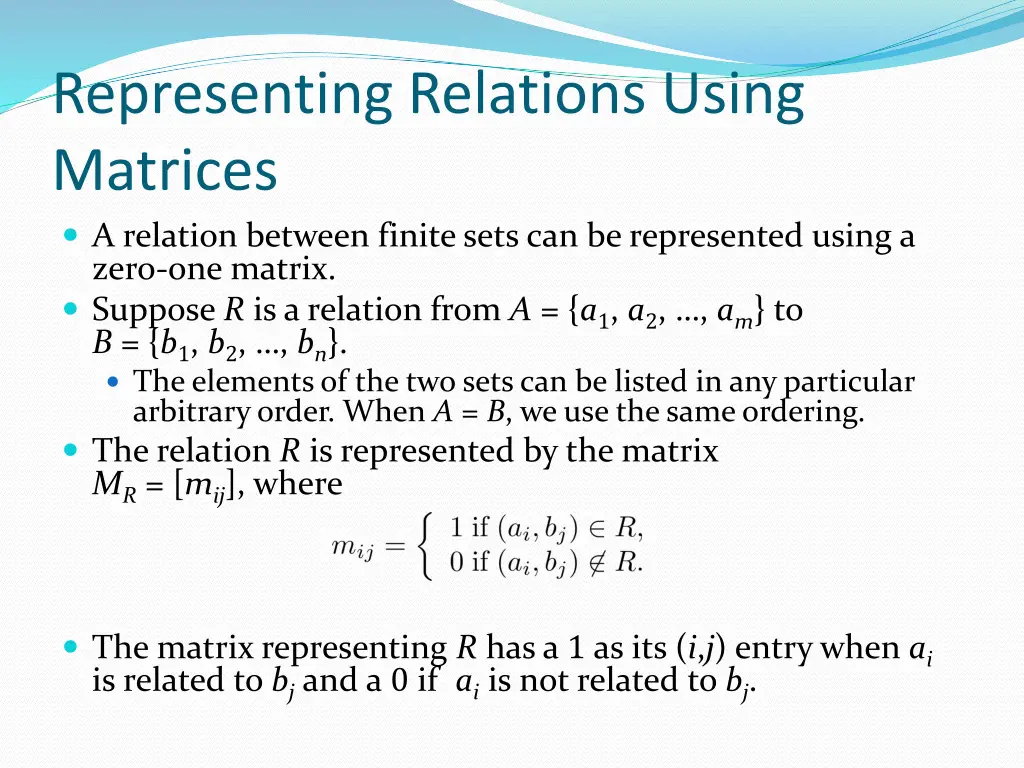 Representing Relations Using Matrices

A relation between finite sets can be represented using a zero-one matrix.

Suppose $R$ is a relation from $A = \{a_1, a_2, \ldots, a_m\}$ to $B = \{b_1, b_2, \ldots, b_n\}$.

The elements of the two sets can be listed in any particular arbitrary order. When $A = B$, we use the same ordering.

The relation $R$ is represented by the matrix $M_R = [m_{ij}]$, where

$m_{ij} = \begin{cases} 1 \text{ if } (a_i, b_j) \in R, \\ 0 \text{ if } (a_i, b_j) \notin R. \end{cases}$

The matrix representing $R$ has a 1 as its $(i,j)$ entry when $a_i$ is related to $b_j$ and a 0 if $a_i$ is not related to $b_j$.